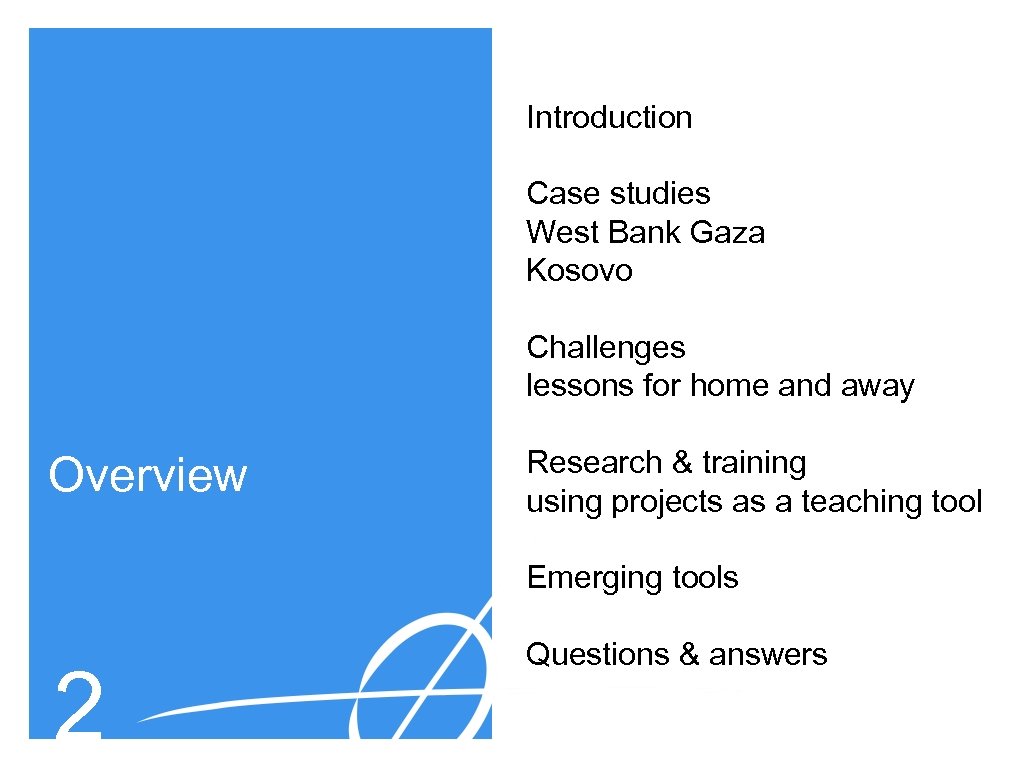 Overview

2

Introduction

Case studies
West Bank Gaza
Kosovo

Challenges
lessons for home and away

Research & training
using projects as a teaching tool

Emerging tools

Questions & answers